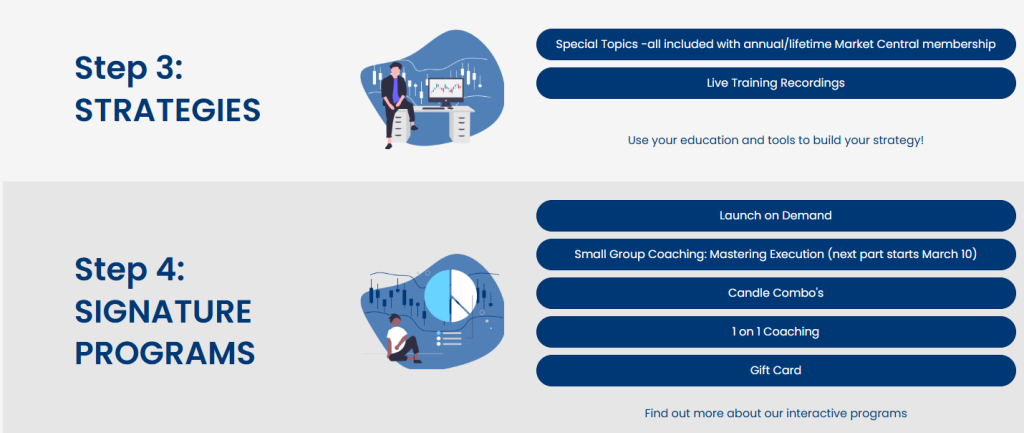 Step 3:
STRATEGIES

Special Topics -all included with annual/lifetime Market Central membership

Live Training Recordings

Use your education and tools to build your strategy!

Step 4:
SIGNATURE PROGRAMS

Launch on Demand

Small Group Coaching: Mastering Execution (next part starts March 10)

Candle Combo's

1 on 1 Coaching

Gift Card

Find out more about our interactive programs